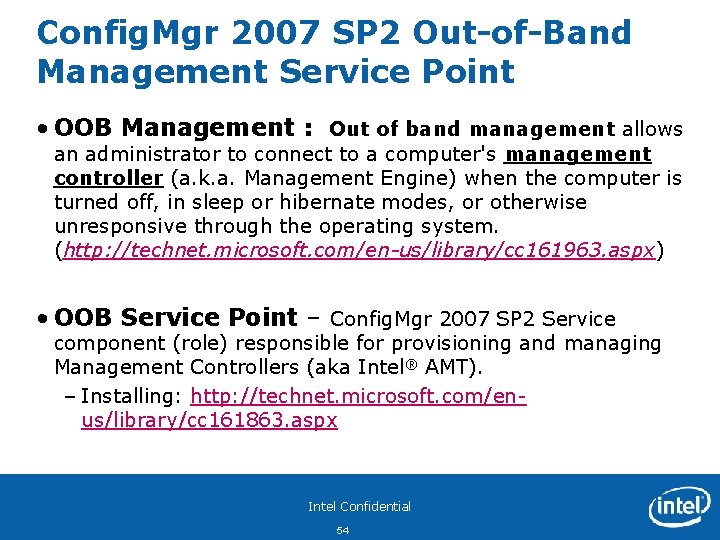 ConfigMgr 2007 SP2 Out-of-Band Management Service Point

• OOB Management : Out of band management allows an administrator to connect to a computer's management controller (a.k.a. Management Engine) when the computer is turned off, in sleep or hibernate modes, or otherwise unresponsive through the operating system. (http://technet.microsoft.com/en-us/library/cc161963.aspx)

• OOB Service Point – ConfigMgr 2007 SP2 Service component (role) responsible for provisioning and managing Management Controllers (aka Intel® AMT).

– Installing: http://technet.microsoft.com/en-us/library/cc161863.aspx

Intel Confidential

54

intel